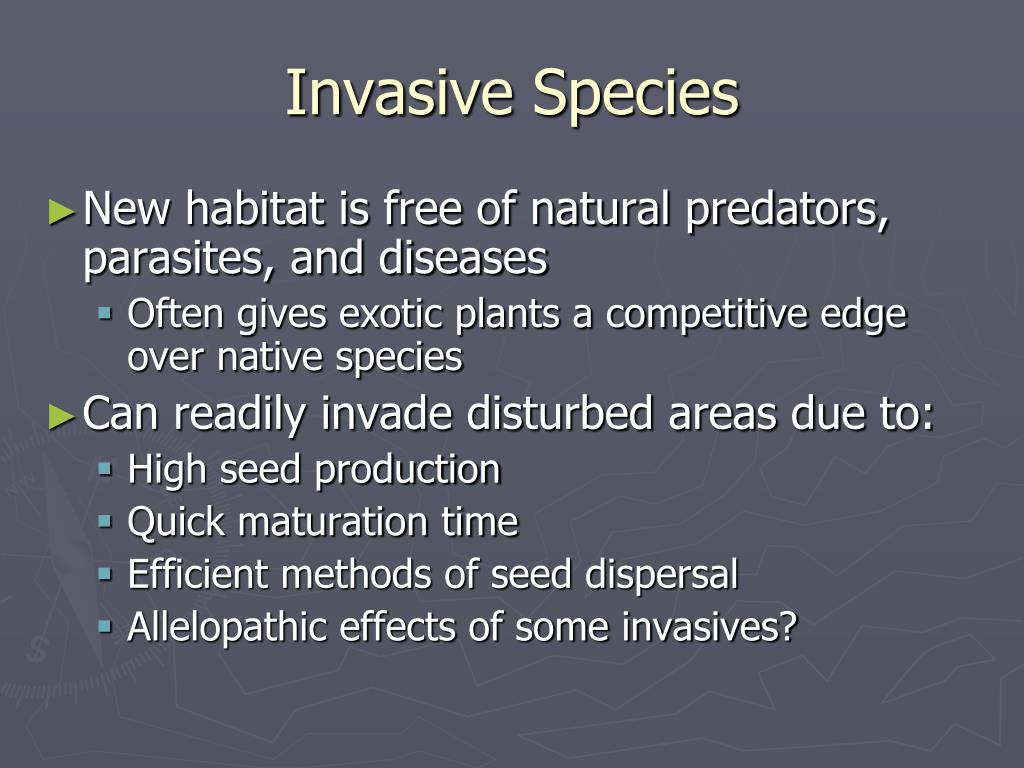 Invasive Species

► New habitat is free of natural predators, parasites, and diseases
 ▪ Often gives exotic plants a competitive edge over native species
► Can readily invade disturbed areas due to:
 ▪ High seed production
 ▪ Quick maturation time
 ▪ Efficient methods of seed dispersal
 ▪ Allelopathic effects of some invasives?